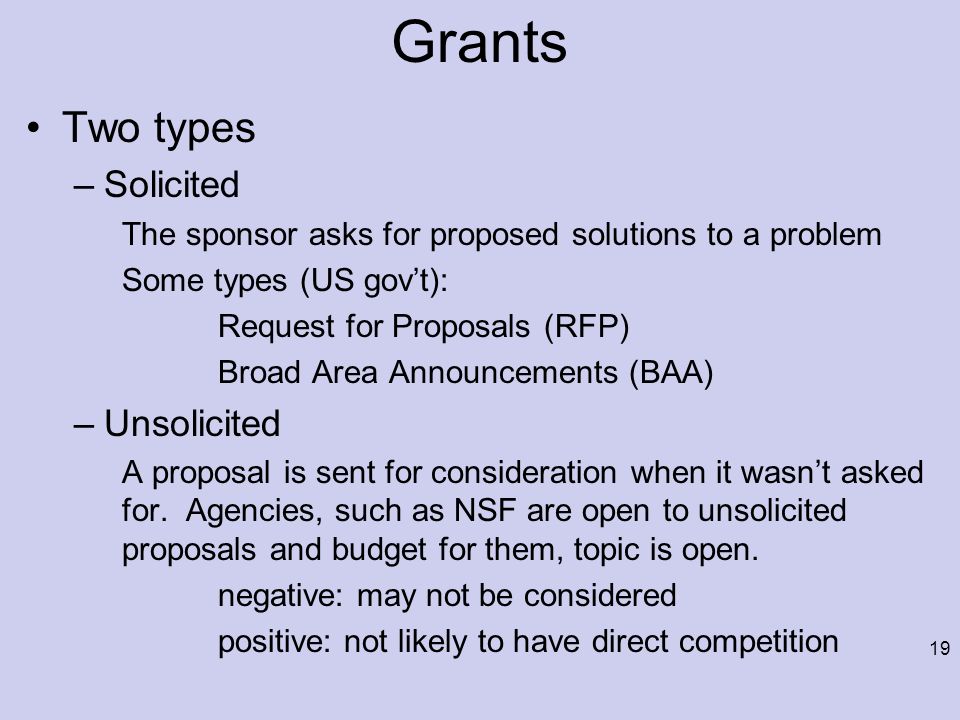 Grants

• Two types

– Solicited

The sponsor asks for proposed solutions to a problem

Some types (US gov't):

Request for Proposals (RFP)

Broad Area Announcements (BAA)

– Unsolicited

A proposal is sent for consideration when it wasn't asked for. Agencies, such as NSF are open to unsolicited proposals and budget for them, topic is open.

negative: may not be considered

positive: not likely to have direct competition

19